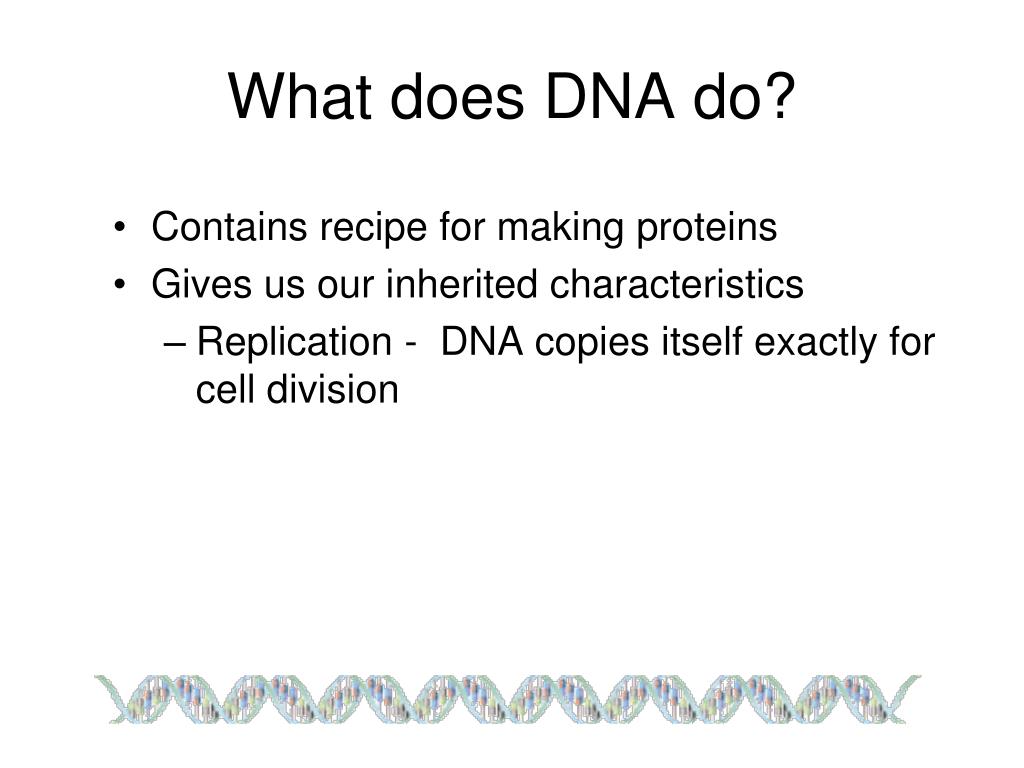 What does DNA do?

• Contains recipe for making proteins
• Gives us our inherited characteristics
– Replication - DNA copies itself exactly for cell division